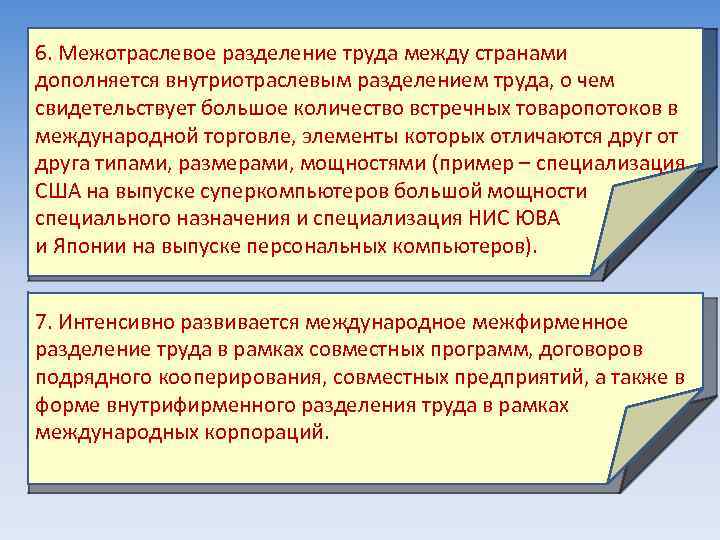 6. Межотраслевое разделение труда между странами дополняется внутриотраслевым разделением труда, о чем свидетельствует большое количество встречных товаропотоков в международной торговле, элементы которых отличаются друг от друга типами, размерами, мощностями (пример – специализация США на выпуске суперкомпьютеров большой мощности специального назначения и специализация НИС ЮВА и Японии на выпуске персональных компьютеров).

7. Интенсивно развивается международное межфирменное разделение труда в рамках совместных программ, договоров подрядного кооперирования, совместных предприятий, а также в форме внутрифирменного разделения труда в рамках международных корпораций.